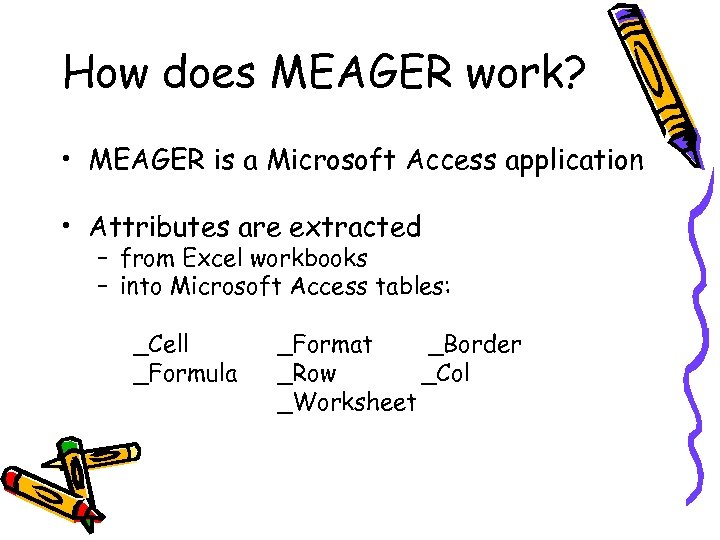 How does MEAGER work?

• MEAGER is a Microsoft Access application

• Attributes are extracted
– from Excel workbooks
– into Microsoft Access tables:

_Cell _Format _Border
_Formula _Row _Col
_Worksheet